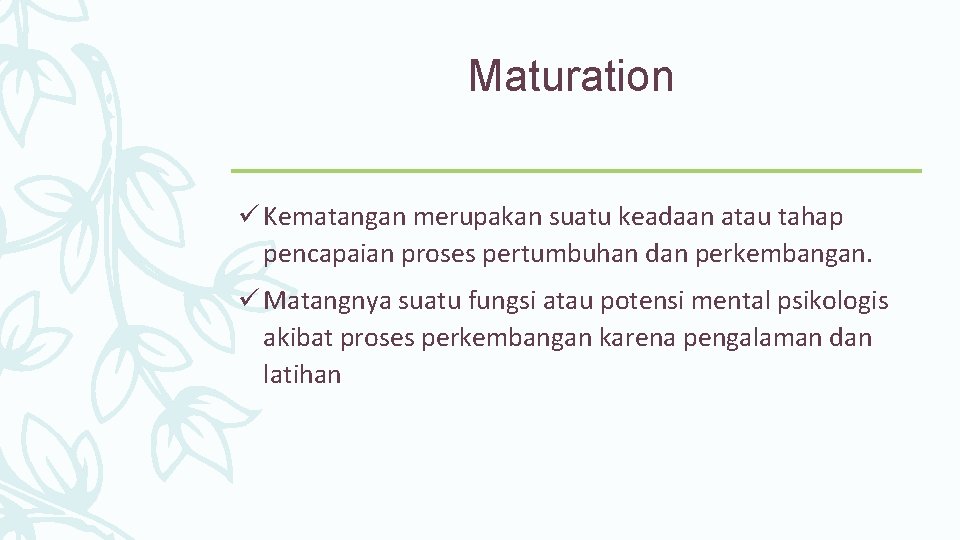 Maturation

✓ Kematangan merupakan suatu keadaan atau tahap pencapaian proses pertumbuhan dan perkembangan.

✓ Matangnya suatu fungsi atau potensi mental psikologis akibat proses perkembangan karena pengalaman dan latihan